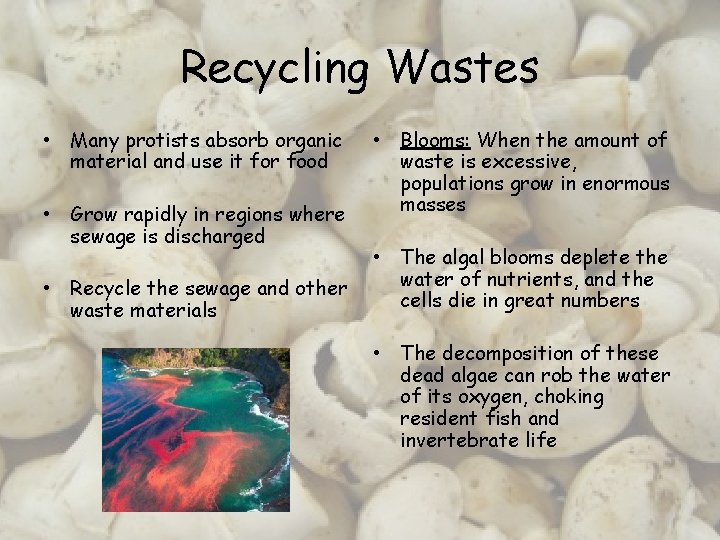 Recycling Wastes

• Many protists absorb organic material and use it for food

• Grow rapidly in regions where sewage is discharged

• Recycle the sewage and other waste materials

• Blooms: When the amount of waste is excessive, populations grow in enormous masses

• The algal blooms deplete the water of nutrients, and the cells die in great numbers

• The decomposition of these dead algae can rob the water of its oxygen, choking resident fish and invertebrate life